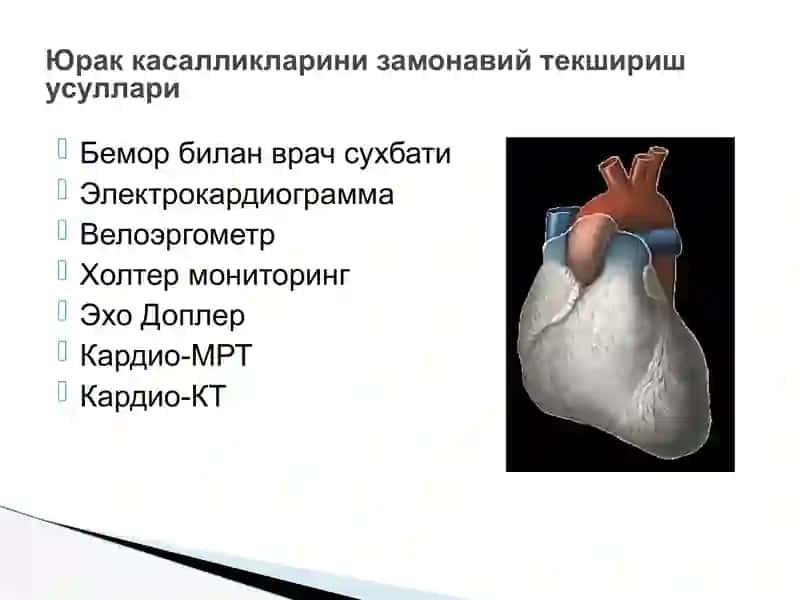 Юрак касалликларини замонавий текшириш усуллари

Бемор билан врач сухбати
Электрокардиограмма
Велоэргометр
Холтер мониторинг
Эхо Доплер
Кардио-МРТ
Кардио-КТ